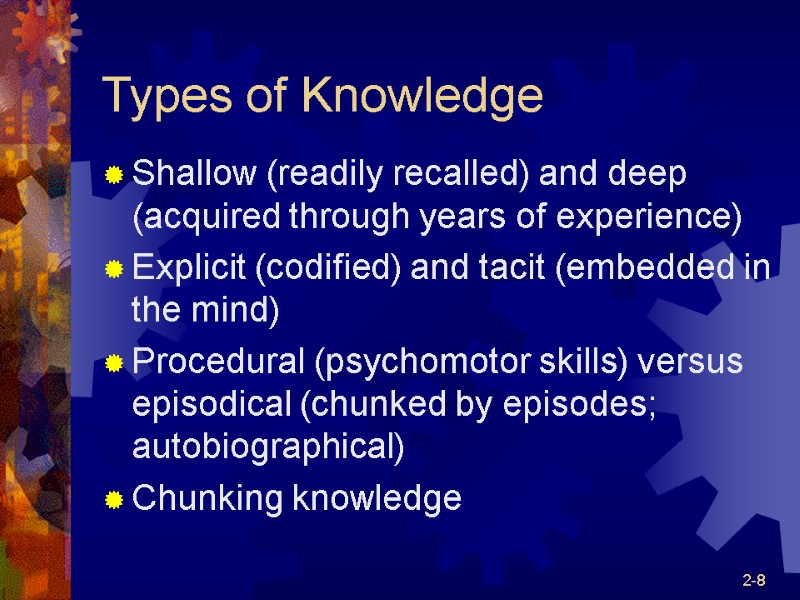 Types of Knowledge

Shallow (readily recalled) and deep (acquired through years of experience)

Explicit (codified) and tacit (embedded in the mind)

Procedural (psychomotor skills) versus episodical (chunked by episodes; autobiographical)

Chunking knowledge

2-8